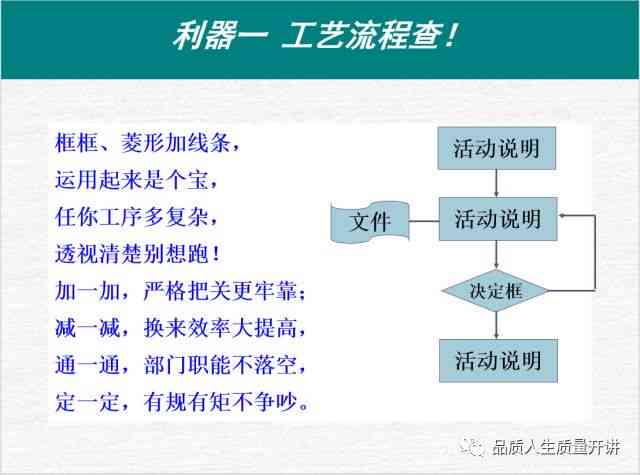 利器一 工艺流程查！

框框、菱形加线条，
运用起来是个宝，
任你工序多复杂，
透视清楚别想跑！
加一加，严格把关更牢靠；
减一减，换来效率大提高，
通一通，部门职能不落空，
定一定，有规有矩不争吵。

活动说明
文件
活动说明
决定框
活动说明

品质人生质量开讲